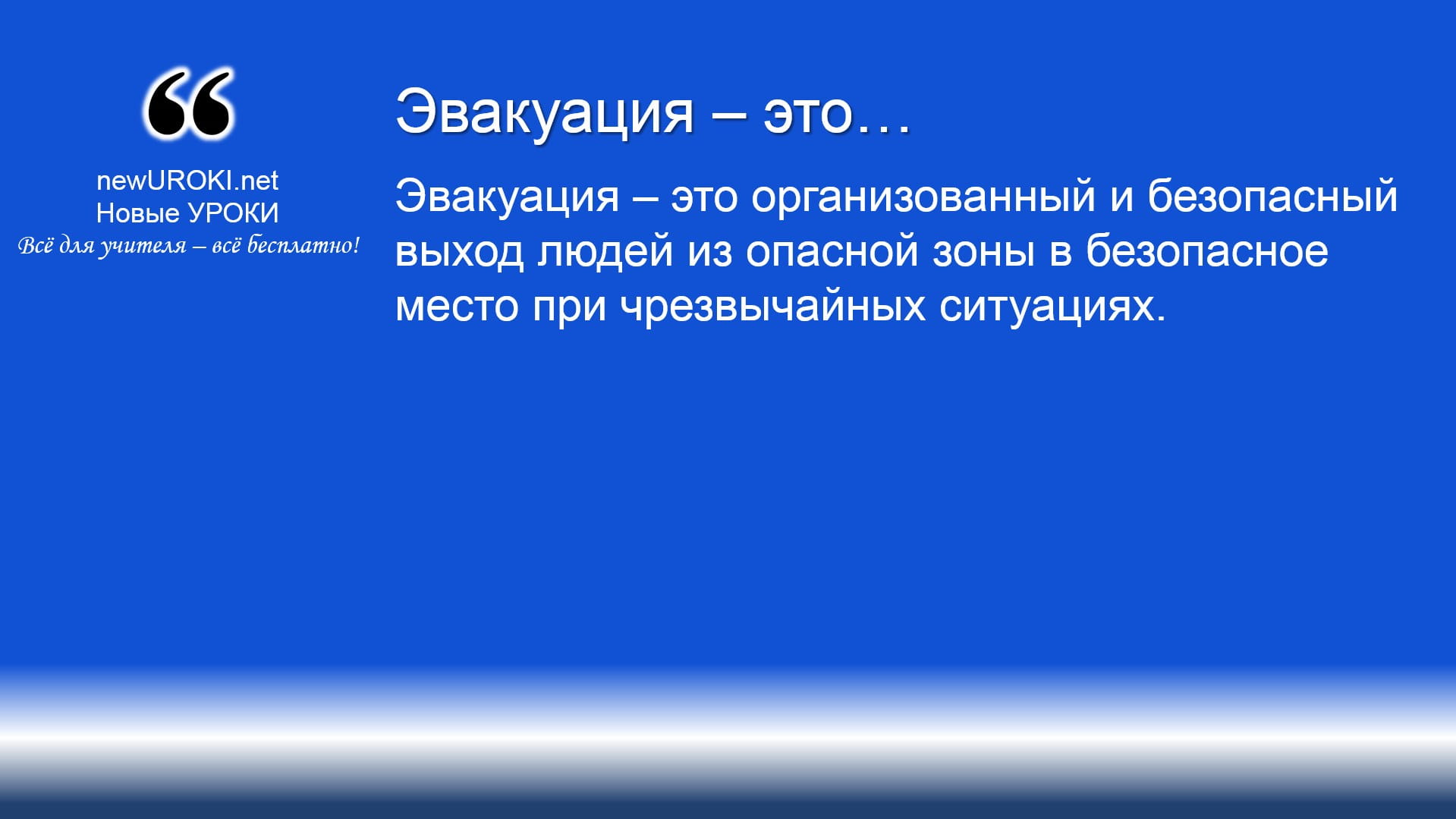 “

newUROKI.net
Новые УРОКИ
Всё для учителя – всё бесплатно!

Эвакуация – это…

Эвакуация – это организованный и безопасный выход людей из опасной зоны в безопасное место при чрезвычайных ситуациях.